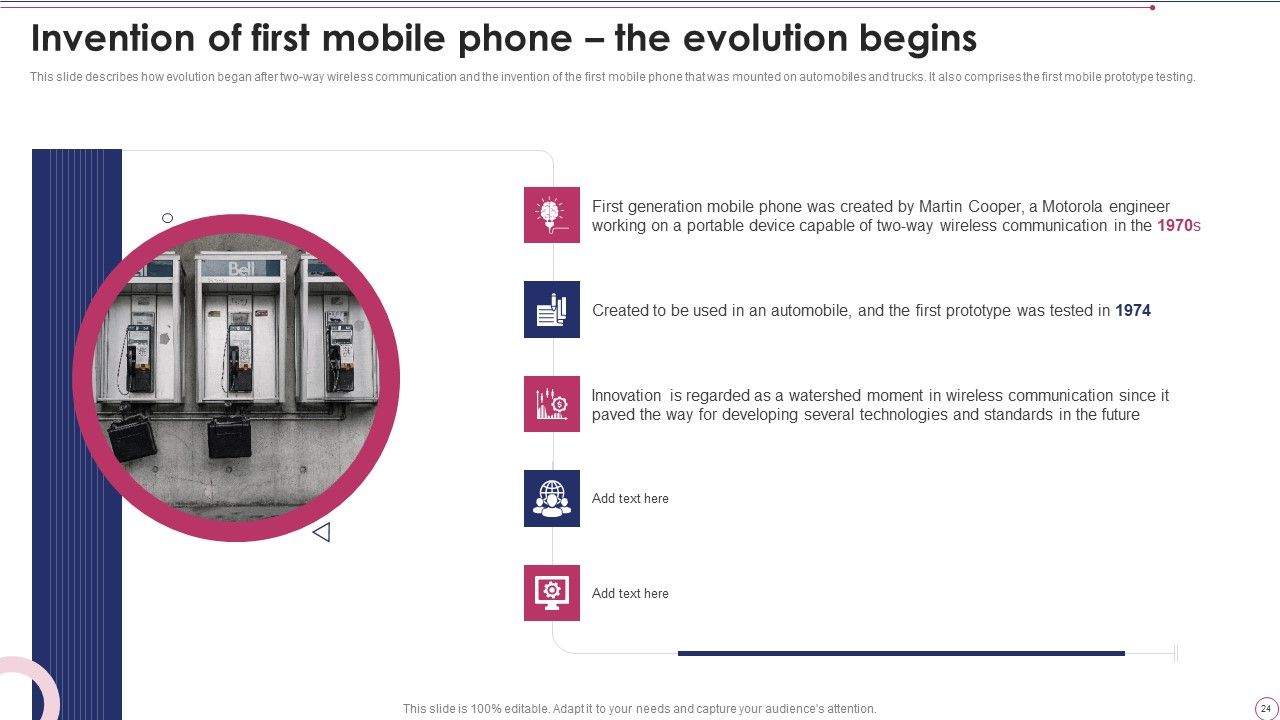 Invention of first mobile phone – the evolution begins

This slide describes how evolution began after two-way wireless communication and the invention of the first mobile phone that was mounted on automobiles and trucks. It also comprises the first mobile prototype testing.

Bell

First generation mobile phone was created by Martin Cooper, a Motorola engineer working on a portable device capable of two-way wireless communication in the 1970s

Created to be used in an automobile, and the first prototype was tested in 1974

Innovation is regarded as a watershed moment in wireless communication since it paved the way for developing several technologies and standards in the future

Add text here

Add text here

This slide is 100% editable. Adapt it to your needs and capture your audience's attention.

24